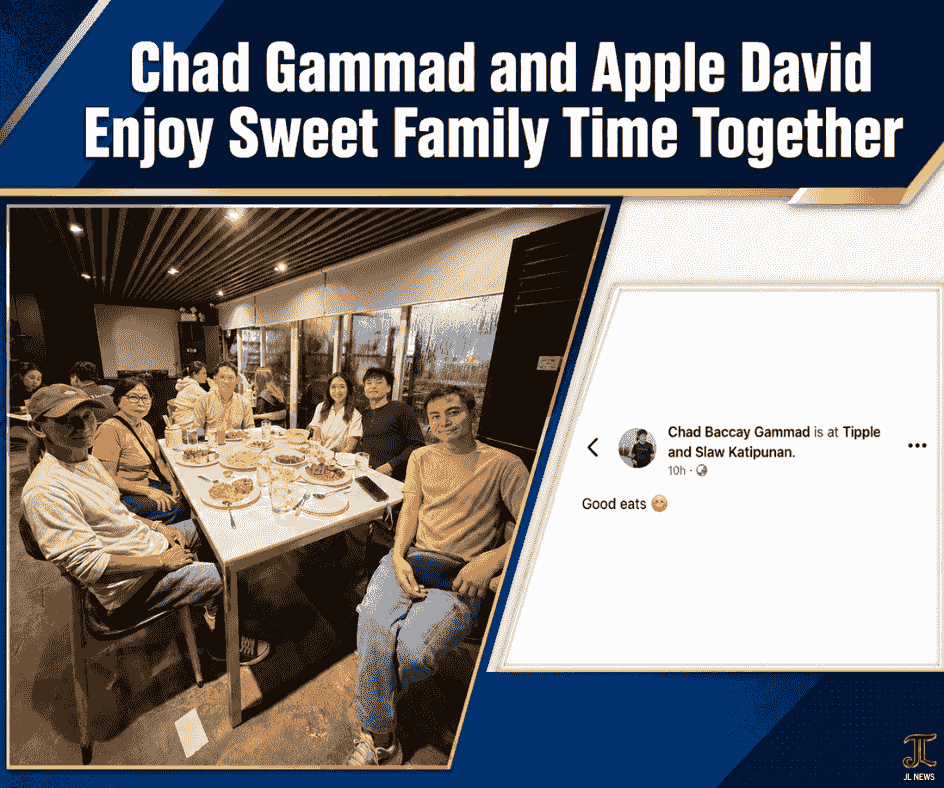 Chad Gammad and Apple David Enjoy Sweet Family Time Together

Chad Baccay Gammad is at Tipple and Slaw Katipunan.
10h ·

Good eats 😋

JL NEWS